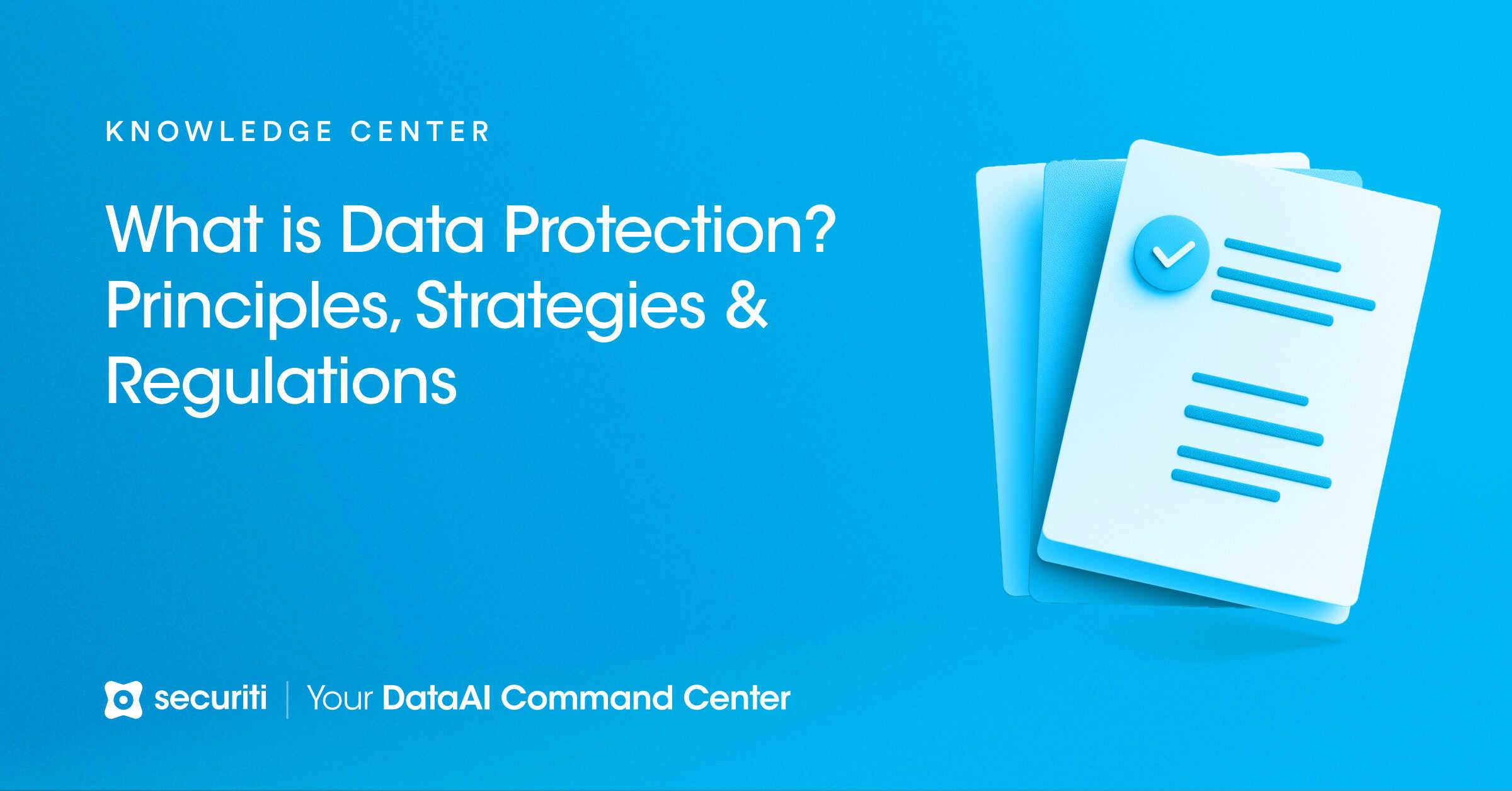 KNOWLEDGE CENTER

What is Data Protection? Principles, Strategies & Regulations

securiti | Your DataAI Command Center